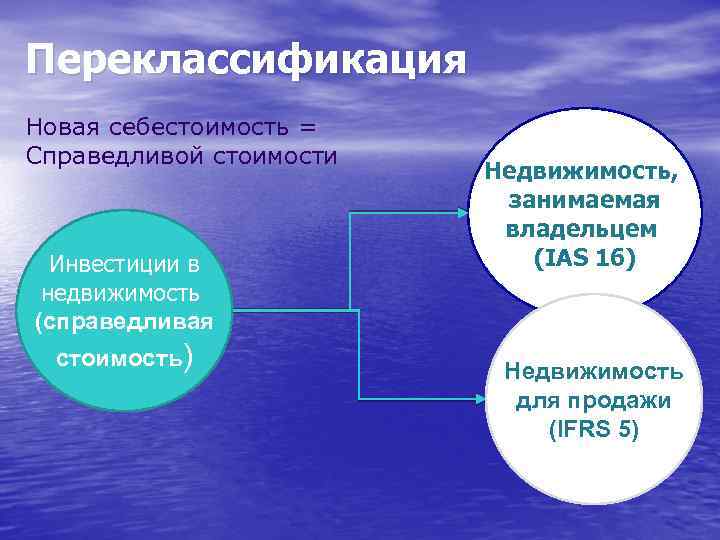 Переклассификация

Новая себестоимость = Справедливой стоимости

Инвестиции в недвижимость (справедливая стоимость)

Недвижимость, занимаемая владельцем (IAS 16)

Недвижимость для продажи (IFRS 5)